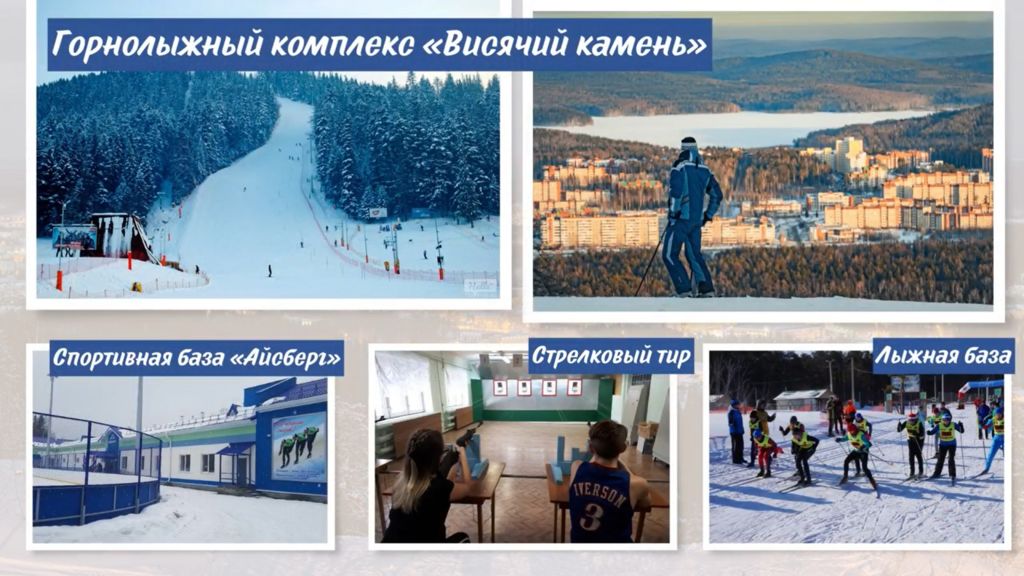 Горнолыжный комплекс «Висячий камень»

Спортивная база «Айсберг»

Стрелковый тир

Лыжная база

IVERSON
3